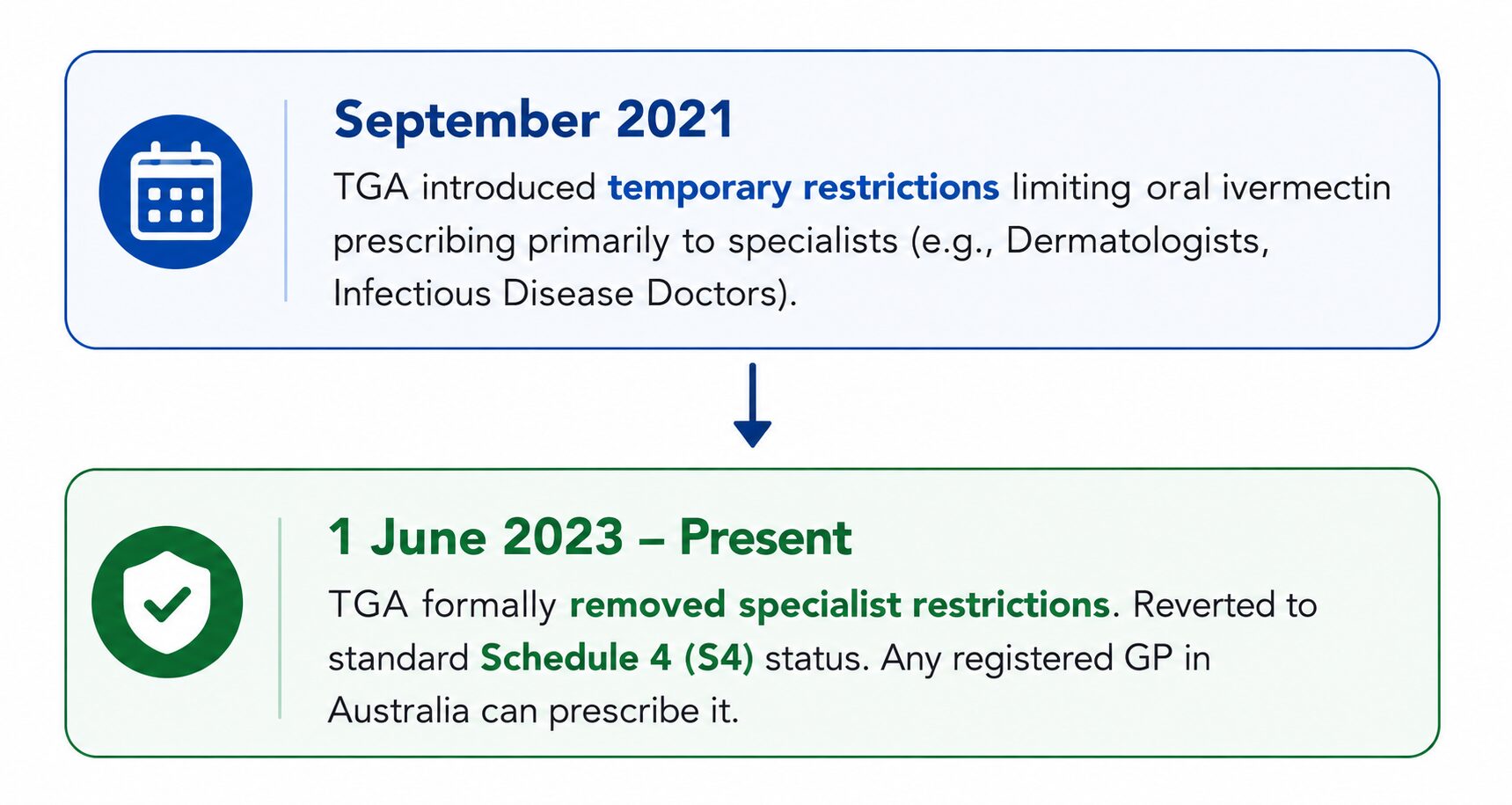 September 2021

TGA introduced temporary restrictions limiting oral ivermectin prescribing primarily to specialists (e.g., Dermatologists, Infectious Disease Doctors).

1 June 2023 – Present

TGA formally removed specialist restrictions. Reverted to standard Schedule 4 (S4) status. Any registered GP in Australia can prescribe it.